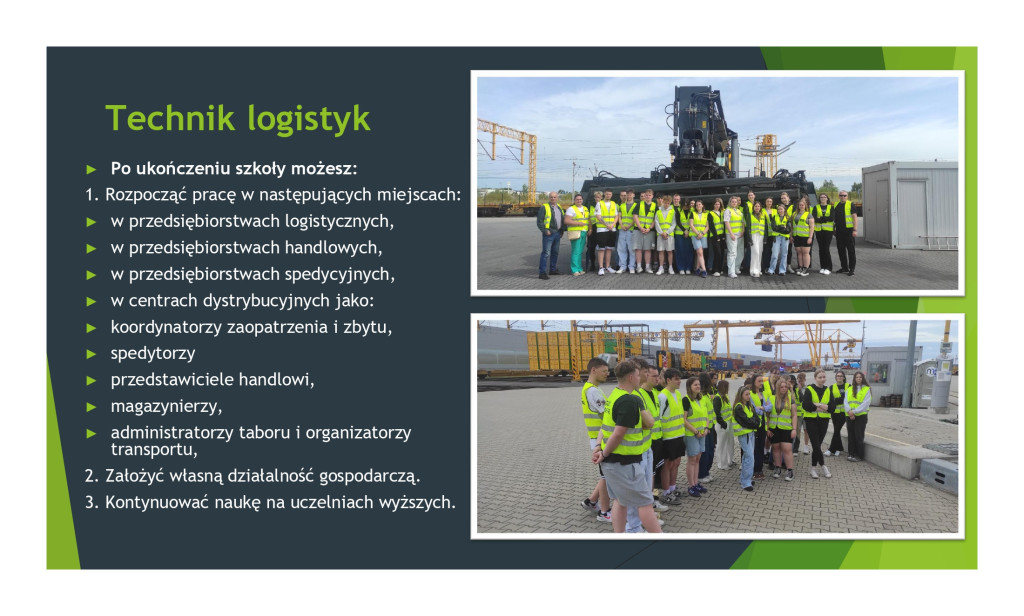 Technik logistyk

► Po ukończeniu szkoły możesz:

1. Rozpocząć pracę w następujących miejscach:

► w przedsiębiorstwach logistycznych,

► w przedsiębiorstwach handlowych,

► w przedsiębiorstwach spedycyjnych,

► w centrach dystrybucyjnych jako:

► koordynatorzy zaopatrzenia i zbytu,

► spedytorzy

► przedstawiciele handlowi,

► magazynierzy,

► administratorzy taboru i organizatorzy transportu,

2. Założyć własną działalność gospodarczą.

3. Kontynuować naukę na uczelniach wyższych.